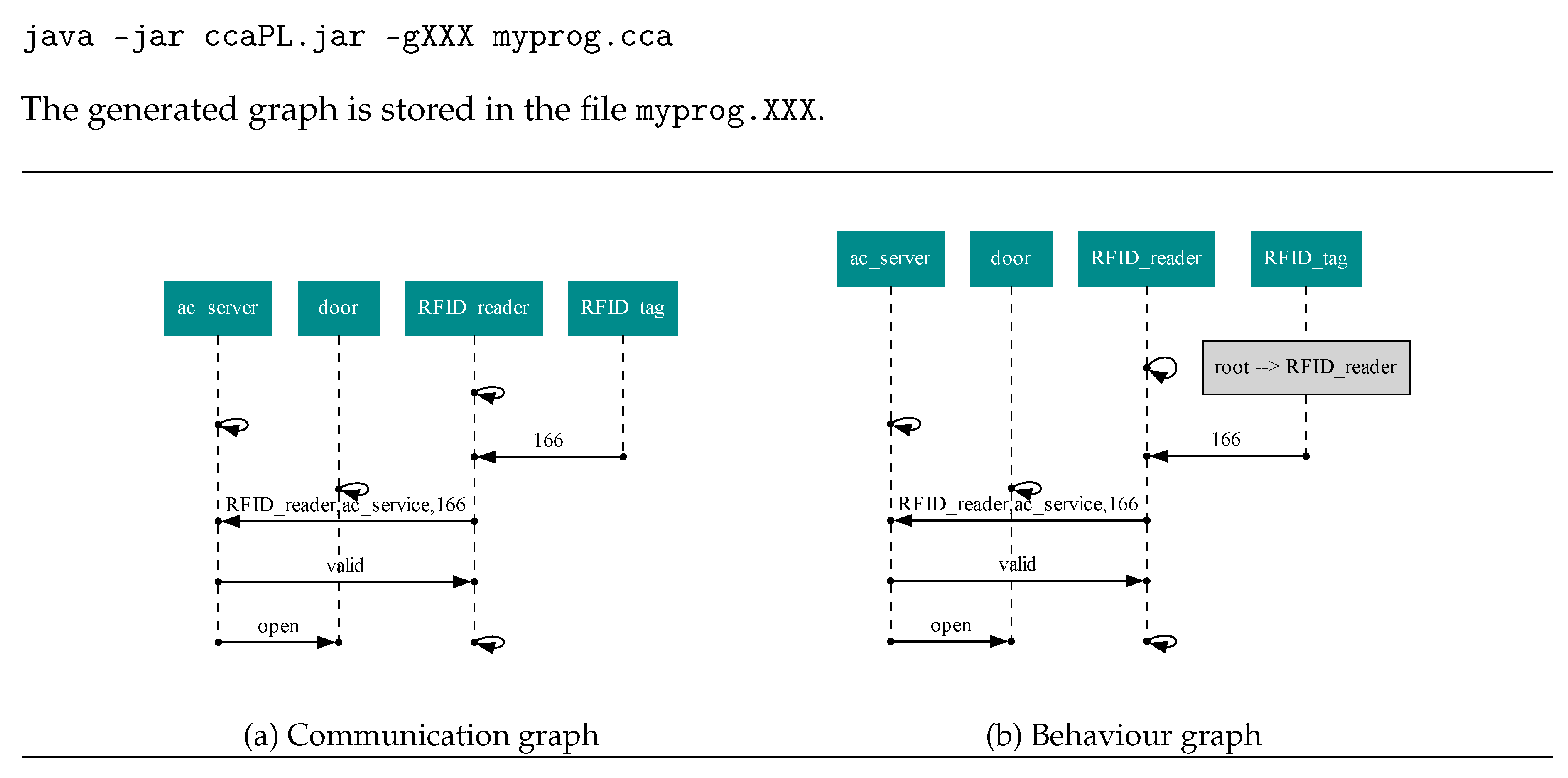 java -jar ccaPL.jar -gXXX myprog.cca

The generated graph is stored in the file myprog.XXX.

ac_server
door
RFID_reader
RFID_tag
166
RFID_reader,ac_service,166
valid
open

(a) Communication graph

ac_server
door
RFID_reader
RFID_tag
root --> RFID_reader
166
RFID_reader,ac_service,166
valid
open

(b) Behaviour graph